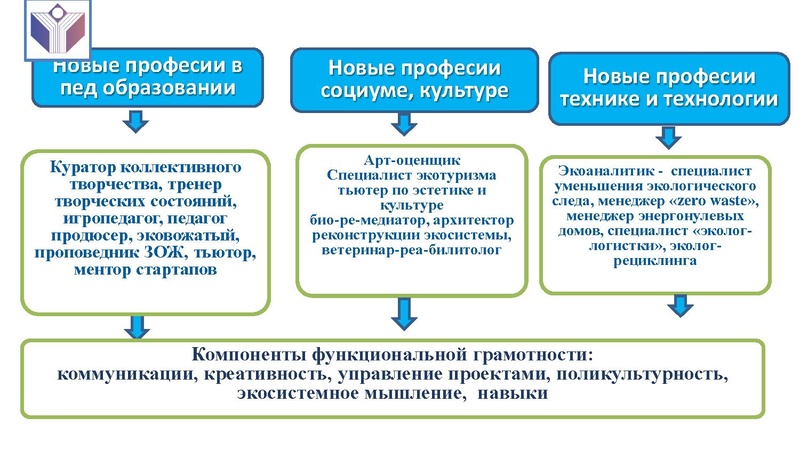 Новые професии в пед образовании

Новые професии социуме, культуре

Новые професии технике и технологии

Куратор коллективного творчества, тренер творческих состояний, игропедагог, педагог продюсер, эковожатый, проповедник ЗОЖ, тьютор, ментор стартапов

Арт-оценщик
Специалист экотуризма
тьютер по эстетике и культуре
био-ре-медиатор, архитектор реконструкции экосистемы, ветеринар-реа-билитолог

Экоаналитик - специалист уменьшения экологического следа, менеджер «zero waste», менеджер энергонулевых домов, специалист «эколог-логистки», эколог-рециклинга

Компоненты функциональной грамотности:
коммуникации, креативность, управление проектами, поликультурность, экосистемное мышление, навыки